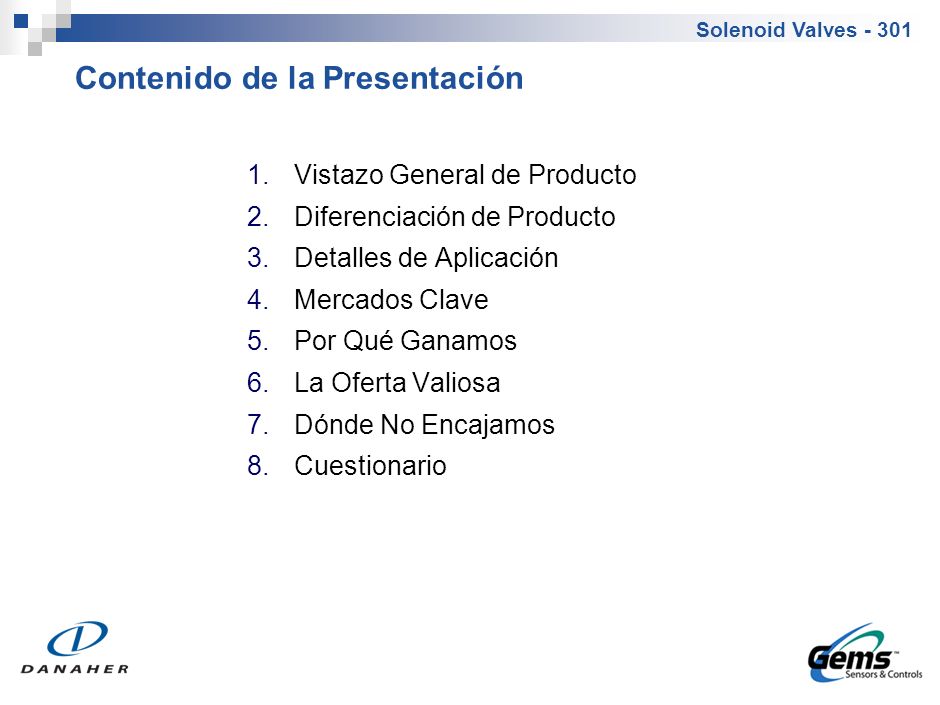 Solenoid Valves - 301

Contenido de la Presentación

1. Vistazo General de Producto
2. Diferenciación de Producto
3. Detalles de Aplicación
4. Mercados Clave
5. Por Qué Ganamos
6. La Oferta Valiosa
7. Dónde No Encajamos
8. Cuestionario

DANAHER

Gems™ Sensors & Controls